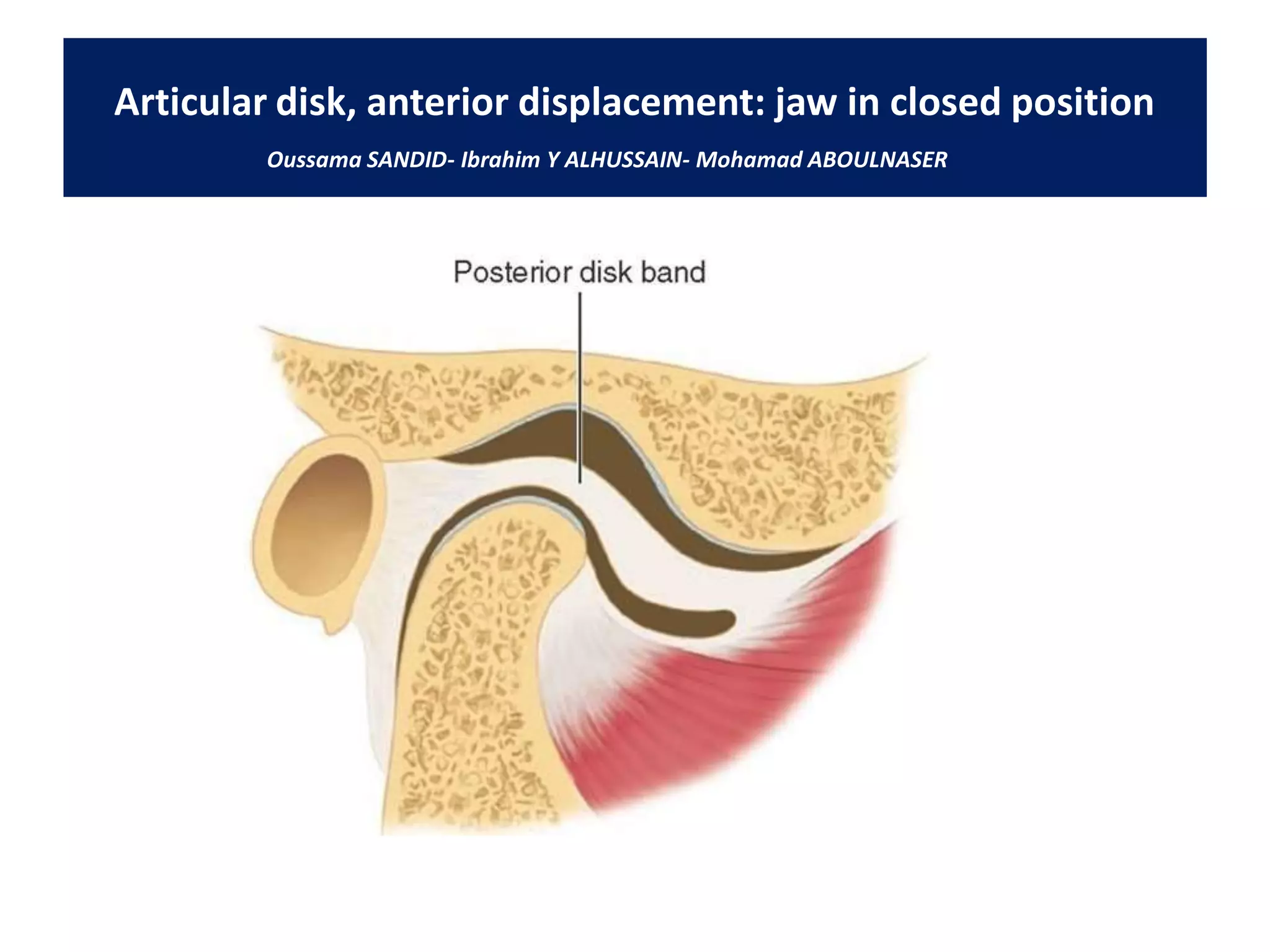 Articular disk, anterior displacement: jaw in closed position

Oussama SANDID- Ibrahim Y ALHUSSAIN- Mohamad ABOULNASER

Posterior disk band